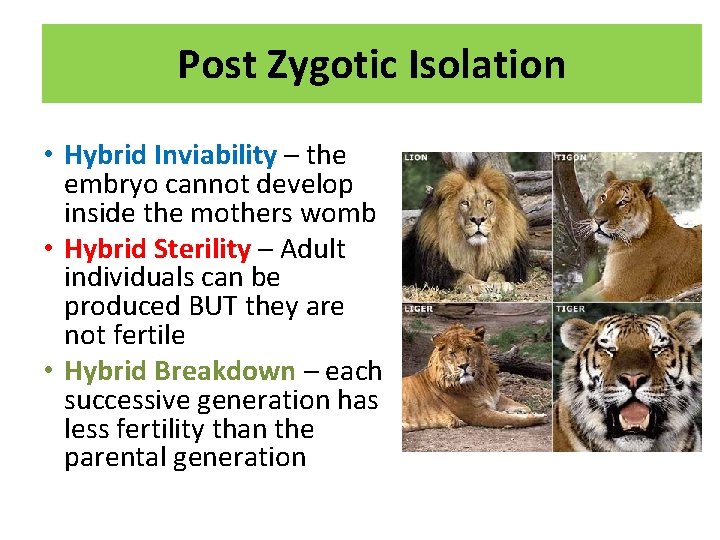 Post Zygotic Isolation

• Hybrid Inviability – the embryo cannot develop inside the mothers womb
• Hybrid Sterility – Adult individuals can be produced BUT they are not fertile
• Hybrid Breakdown – each successive generation has less fertility than the parental generation

LION
TIGON
LIGER
TIGER